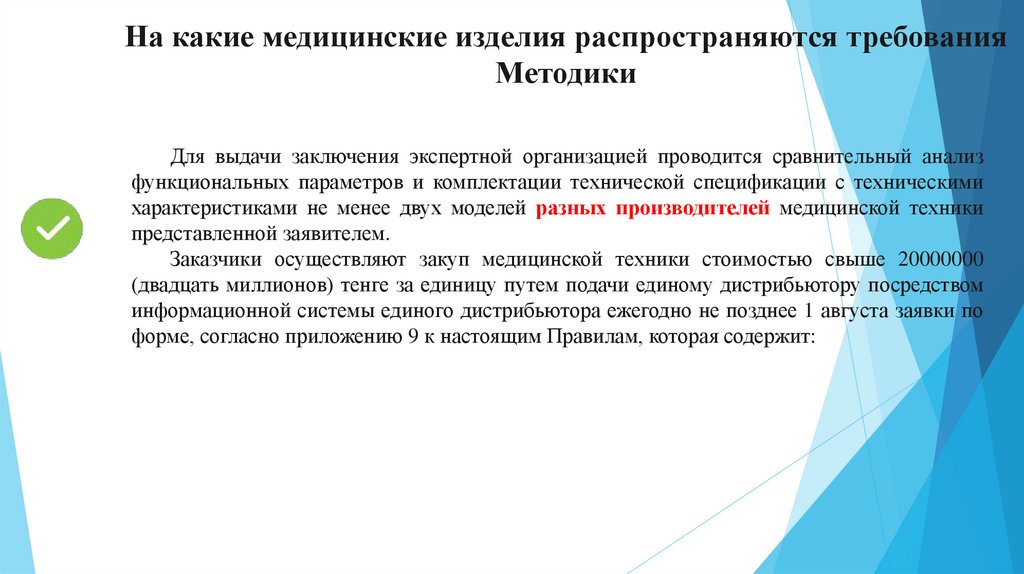 На какие медицинские изделия распространяются требования Методики

Для выдачи заключения экспертной организацией проводится сравнительный анализ функциональных параметров и комплектации технической спецификации с техническими характеристиками не менее двух моделей разных производителей медицинской техники представленной заявителем.

Заказчики осуществляют закуп медицинской техники стоимостью свыше 20000000 (двадцать миллионов) тенге за единицу путем подачи единому дистрибьютору посредством информационной системы единого дистрибьютора ежегодно не позднее 1 августа заявки по форме, согласно приложению 9 к настоящим Правилам, которая содержит: